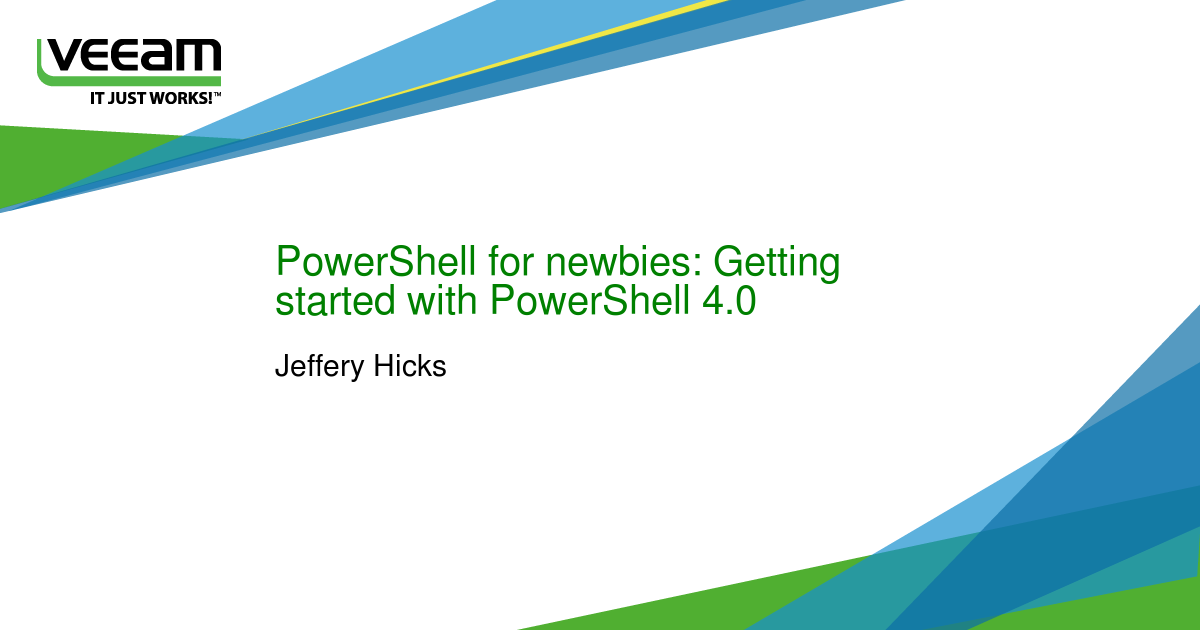 VEEAM
IT JUST WORKS!™

PowerShell for newbies: Getting started with PowerShell 4.0

Jeffery Hicks